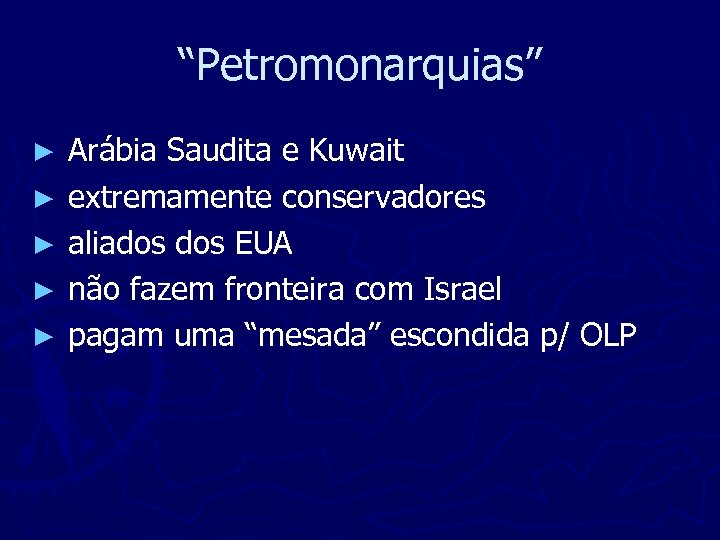 “Petromonarquias”

► Arábia Saudita e Kuwait
► extremamente conservadores
► aliados dos EUA
► não fazem fronteira com Israel
► pagam uma “mesada” escondida p/ OLP